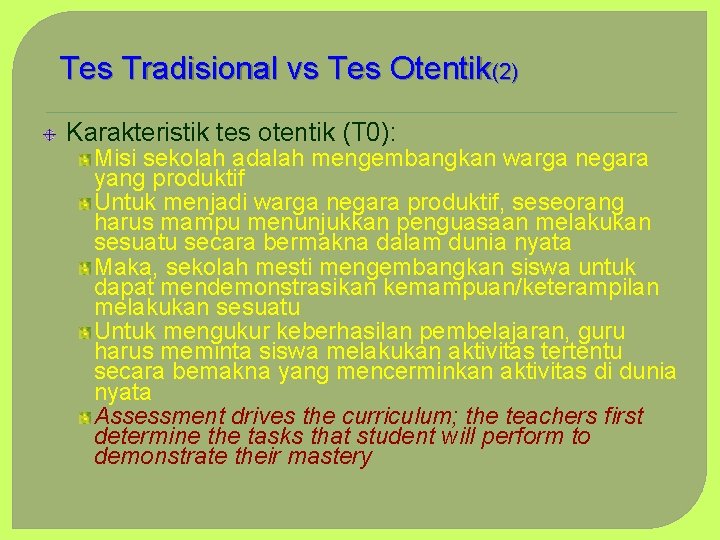 Tes Tradisional vs Tes Otentik(2)

Karakteristik tes otentik (T0):

Misi sekolah adalah mengembangkan warga negara yang produktif

Untuk menjadi warga negara produktif, seseorang harus mampu menunjukkan penguasaan melakukan sesuatu secara bermakna dalam dunia nyata

Maka, sekolah mesti mengembangkan siswa untuk dapat mendemonstrasikan kemampuan/keterampilan melakukan sesuatu

Untuk mengukur keberhasilan pembelajaran, guru harus meminta siswa melakukan aktivitas tertentu secara bemakna yang mencerminkan aktivitas di dunia nyata

Assessment drives the curriculum; the teachers first determine the tasks that student will perform to demonstrate their mastery